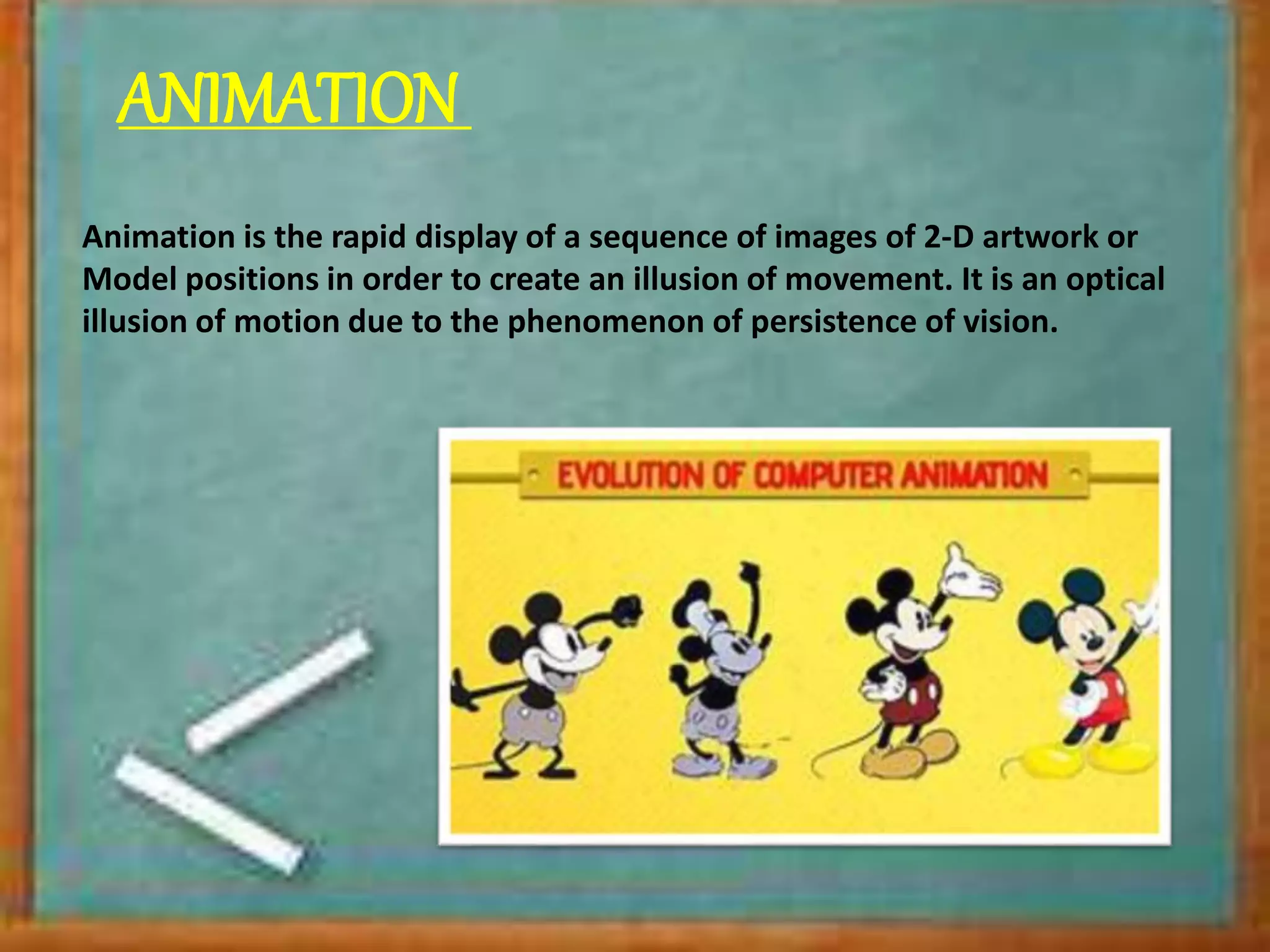 ANIMATION

Animation is the rapid display of a sequence of images of 2-D artwork or Model positions in order to create an illusion of movement. It is an optical illusion of motion due to the phenomenon of persistence of vision.

EVOLUTION OF COMPUTER ANIMATION